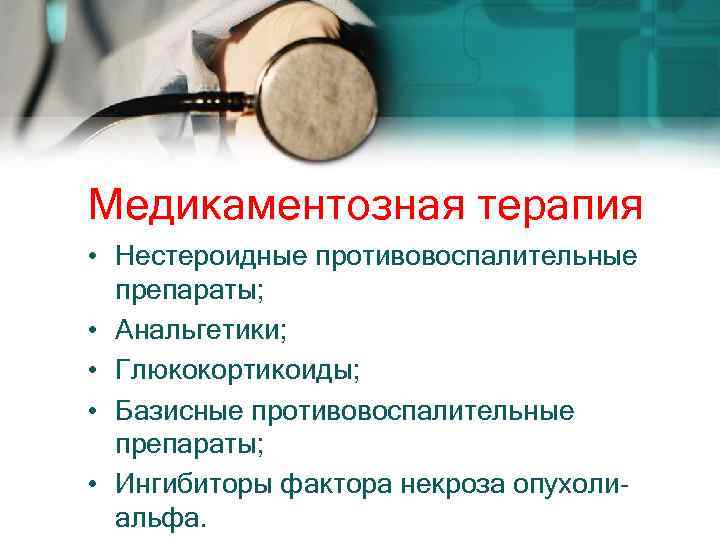 Медикаментозная терапия

• Нестероидные противовоспалительные препараты;
• Анальгетики;
• Глюкокортикоиды;
• Базисные противовоспалительные препараты;
• Ингибиторы фактора некроза опухоли-альфа.